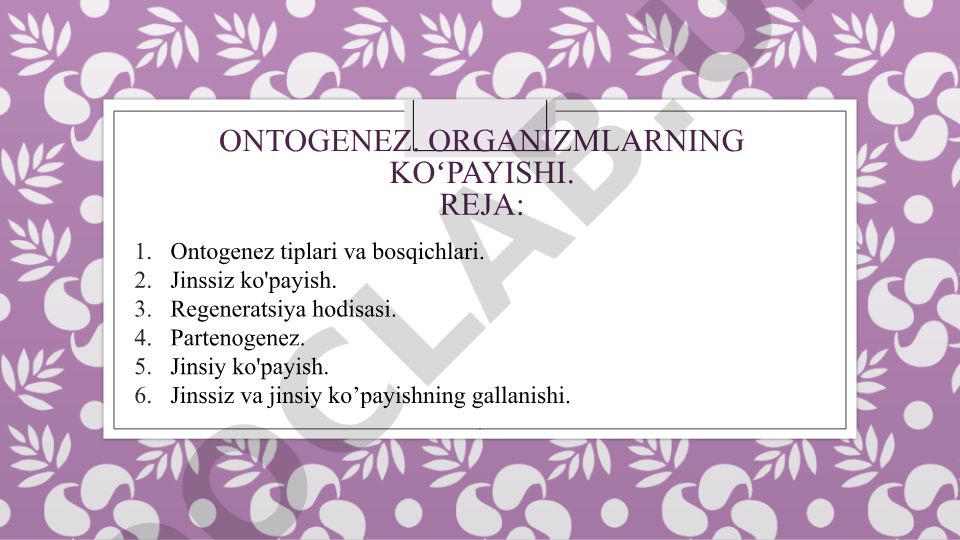 ONTOGENEZ. ORGANIZMLARNING KO‘PAYISHI.
REJA:

1. Ontogenez tiplari va bosqichlari.
2. Jinssiz ko'payish.
3. Regeneratsiya hodisasi.
4. Partenogenez.
5. Jinsiy ko'payish.
6. Jinssiz va jinsiy ko’payishning gallanishi.

DOCLAB.UZ